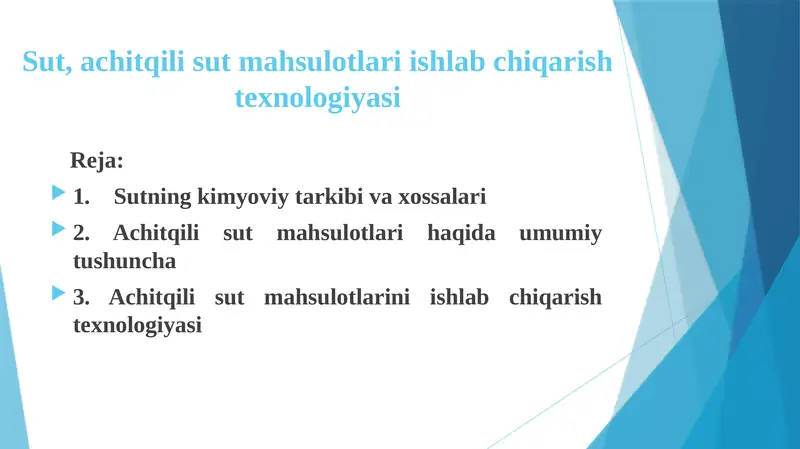 Sut, achitqili sut mahsulotlari ishlab chiqarish texnologiyasi

Reja:

1. Sutning kimyoviy tarkibi va xossalari

2. Achitqili sut mahsulotlari haqida umumiy tushuncha

3. Achitqili sut mahsulotlarini ishlab chiqarish texnologiyasi